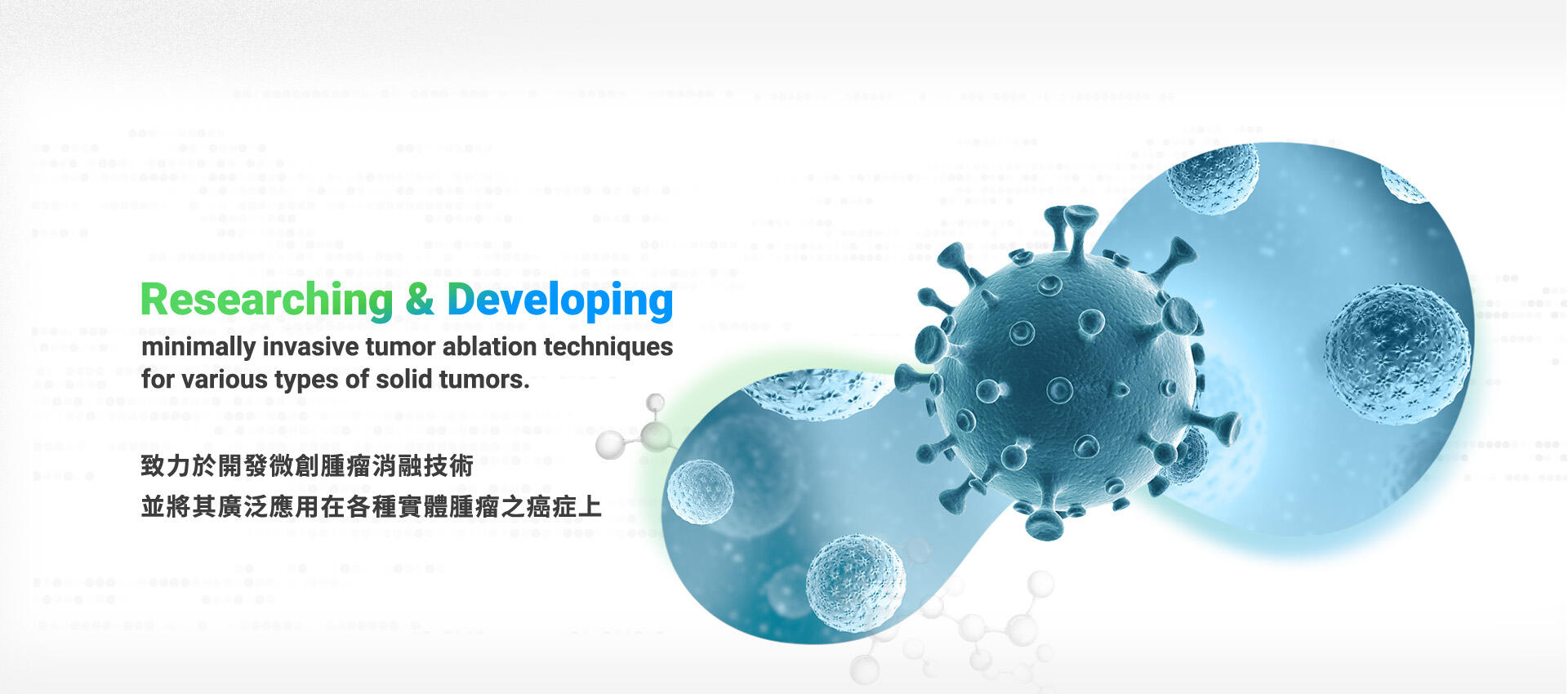 Researching & Developing
minimally invasive tumor ablation techniques for various types of solid tumors.

致力於開發微創腫瘤消融技術
並將其廣泛應用在各種實體腫瘤之癌症上